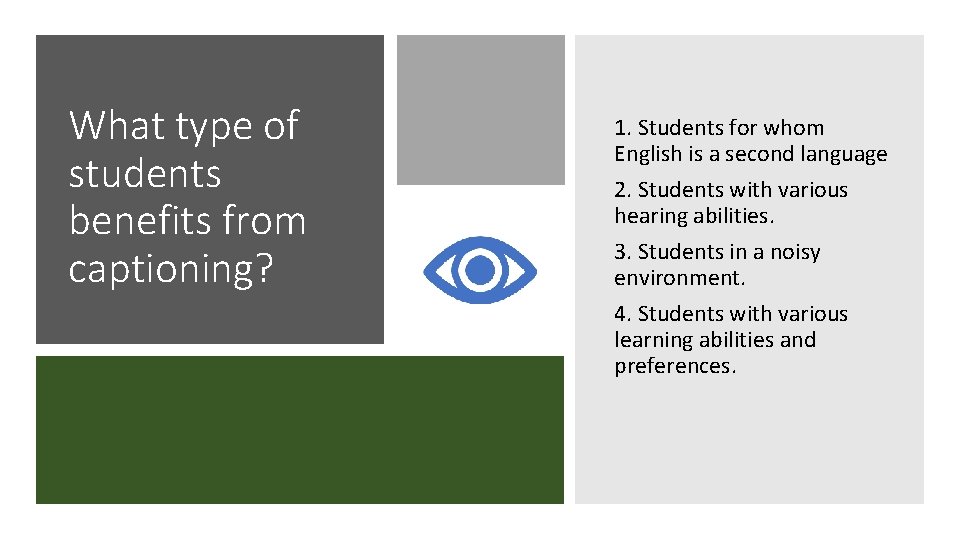 What type of students benefits from captioning?

1. Students for whom English is a second language

2. Students with various hearing abilities.

3. Students in a noisy environment.

4. Students with various learning abilities and preferences.